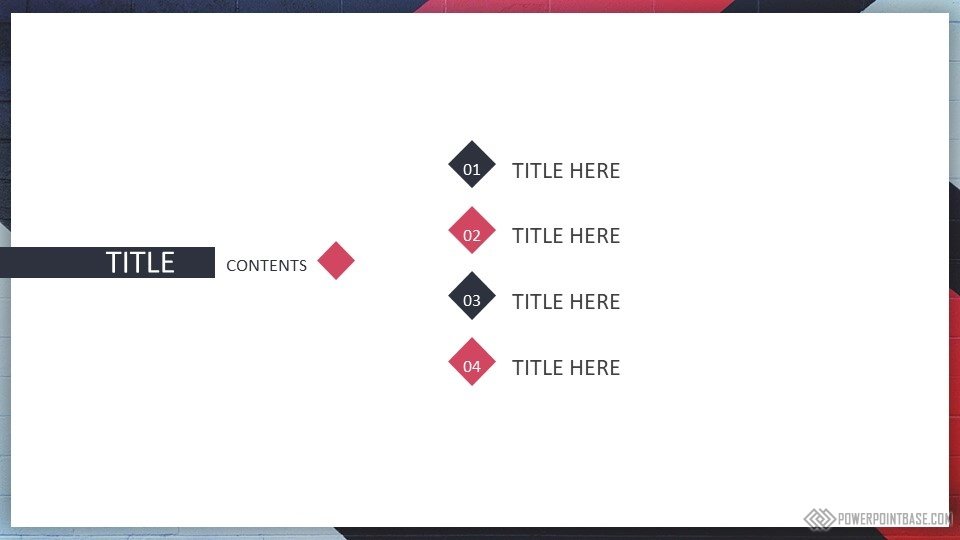 TITLE CONTENTS

01 TITLE HERE

02 TITLE HERE

03 TITLE HERE

04 TITLE HERE

POWERPOINTBASE.COM